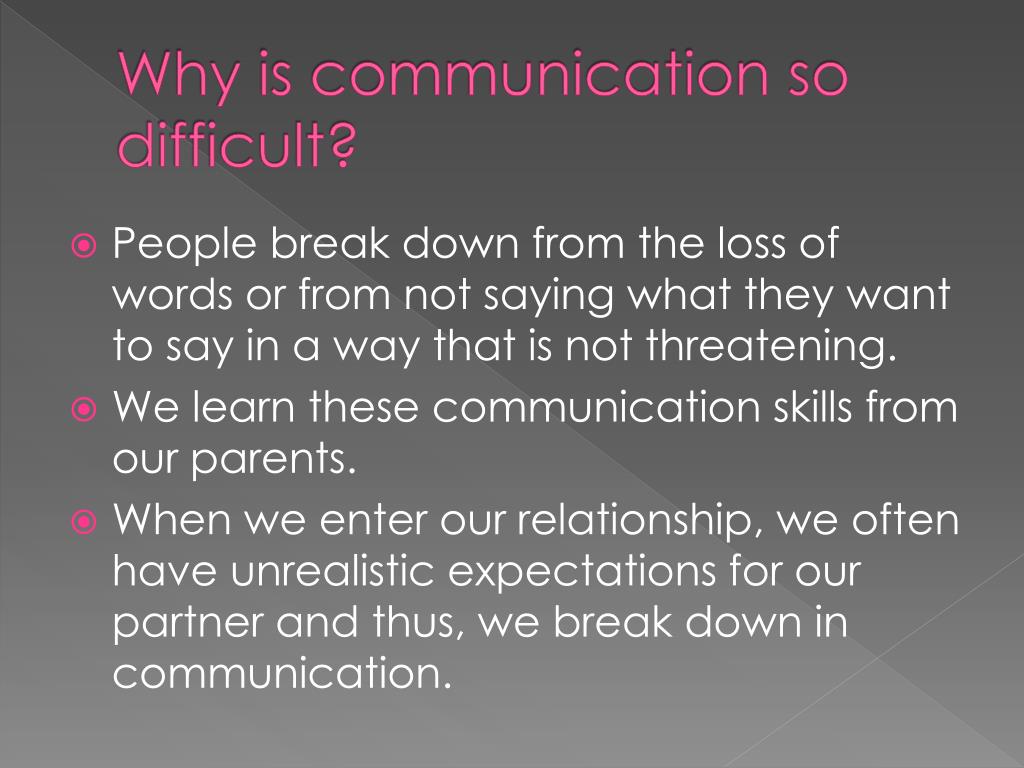 Why is communication so difficult?

People break down from the loss of words or from not saying what they want to say in a way that is not threatening.

We learn these communication skills from our parents.

When we enter our relationship, we often have unrealistic expectations for our partner and thus, we break down in communication.